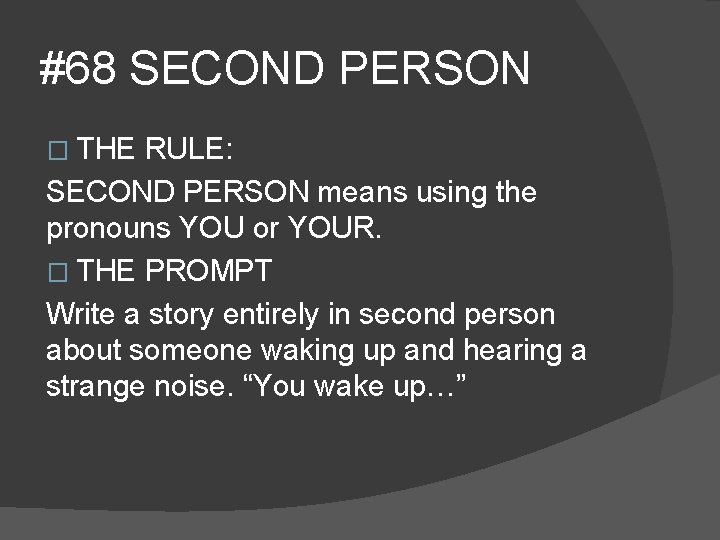 #68 SECOND PERSON

□ THE RULE:

SECOND PERSON means using the pronouns YOU or YOUR.

□ THE PROMPT

Write a story entirely in second person about someone waking up and hearing a strange noise. “You wake up…”